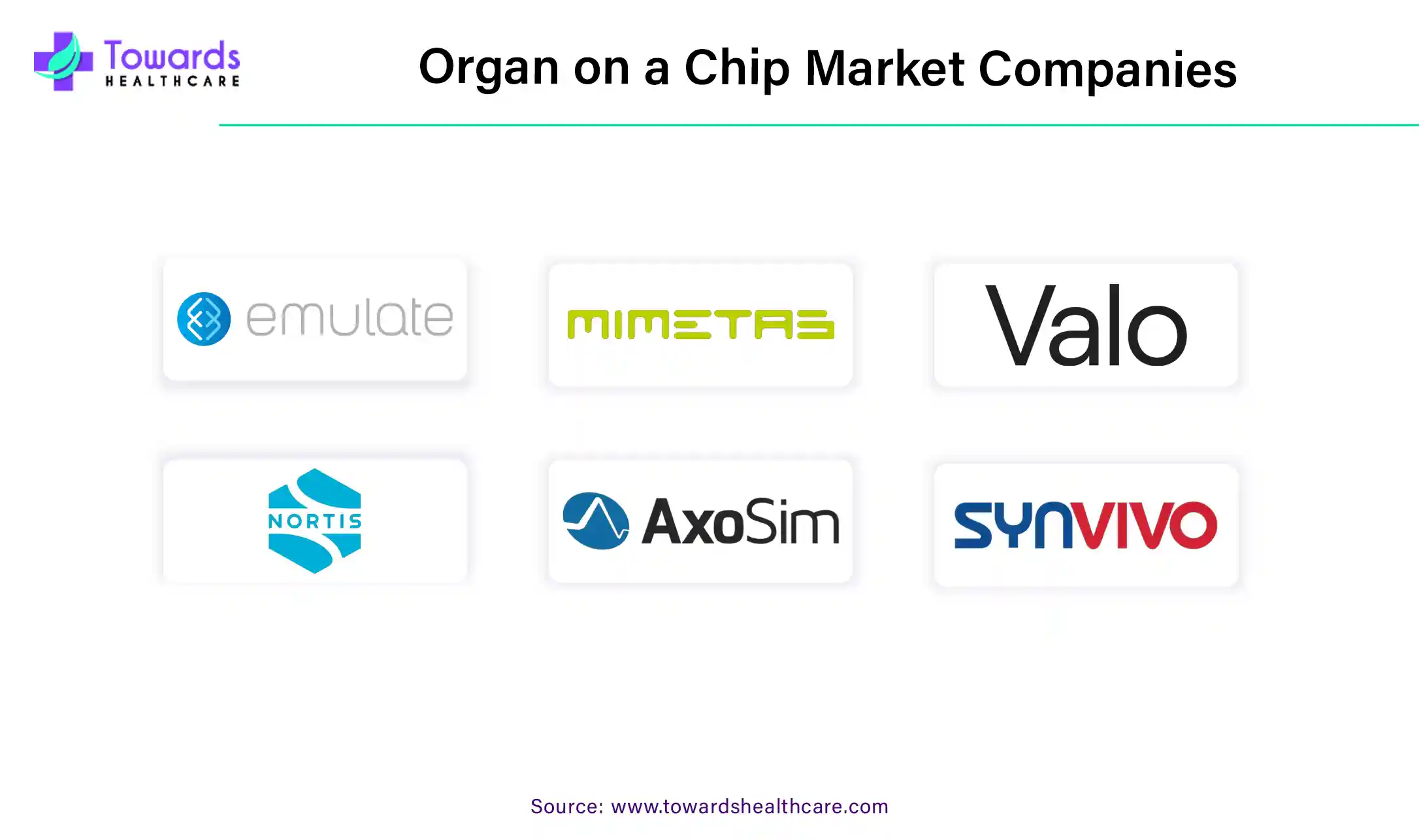 Towards HEALTHCARE

Organ on a Chip Market Companies

emulate

MIMETAS

Valo

NORTIS

AxoSim

SYNVIVO

Source: www.towardshealthcare.com